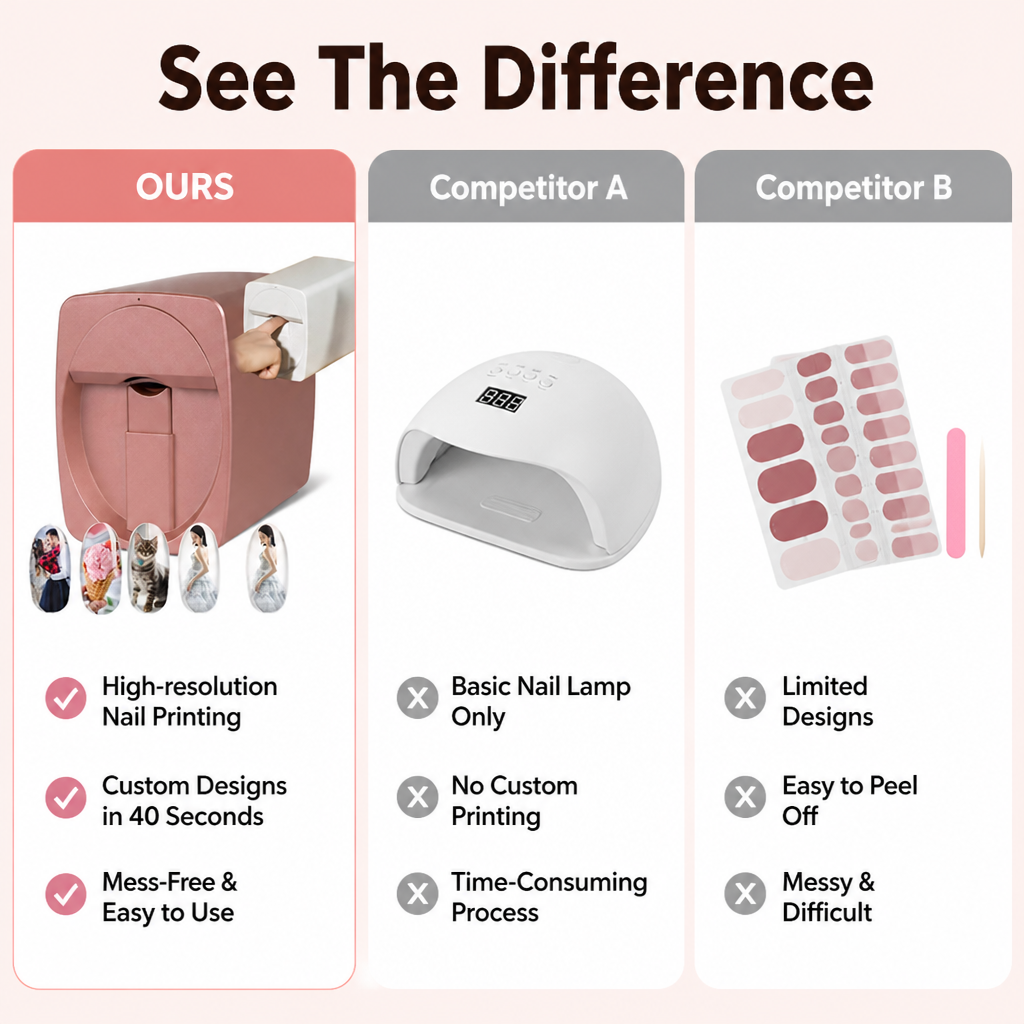 See The Difference

OURS

High-resolution Nail Printing

Custom Designs in 40 Seconds

Mess-Free & Easy to Use

Competitor A

888

Basic Nail Lamp Only

No Custom Printing

Time-Consuming Process

Competitor B

Limited Designs

Easy to Peel Off

Messy & Difficult